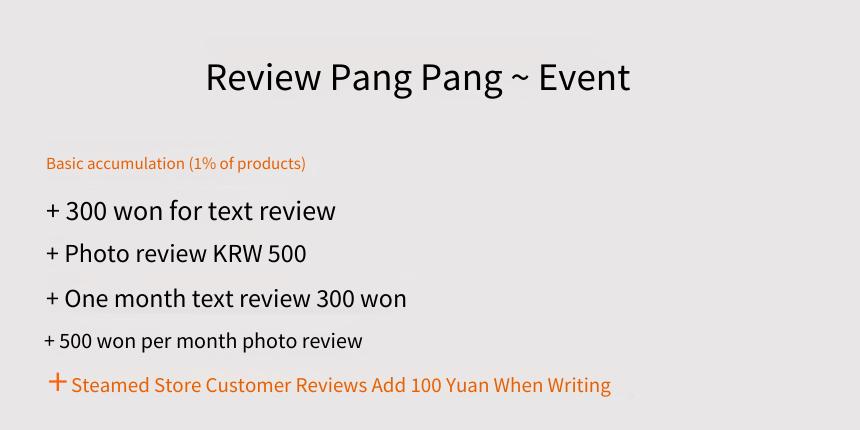 Review Pang Pang ~ Event

Basic accumulation (1% of products)

+ 300 won for text review

+ Photo review KRW 500

+ One month text review 300 won

+ 500 won per month photo review

+ Steamed Store Customer Reviews Add 100 Yuan When Writing